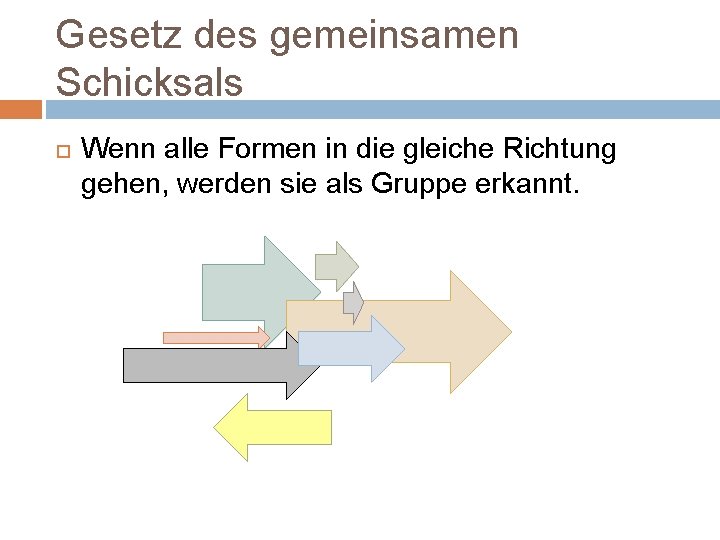 Gesetz des gemeinsamen Schicksals

Wenn alle Formen in die gleiche Richtung gehen, werden sie als Gruppe erkannt.